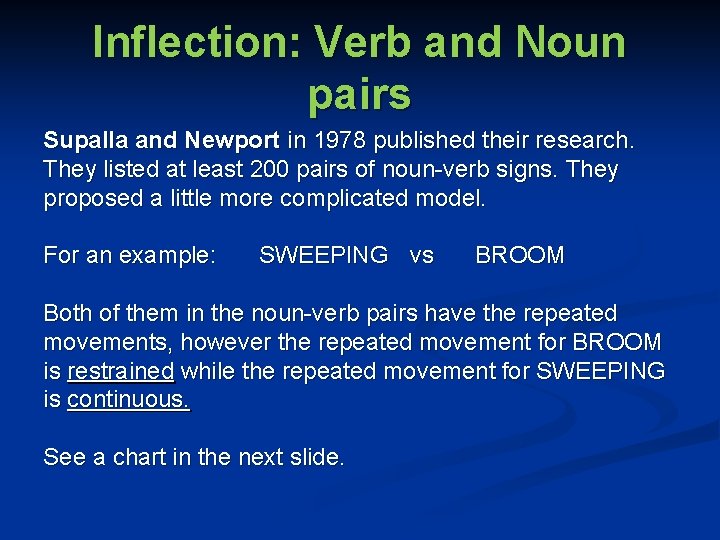 Inflection: Verb and Noun pairs

Supalla and Newport in 1978 published their research. They listed at least 200 pairs of noun-verb signs. They proposed a little more complicated model.

For an example: SWEEPING vs BROOM

Both of them in the noun-verb pairs have the repeated movements, however the repeated movement for BROOM is restrained while the repeated movement for SWEEPING is continuous.

See a chart in the next slide.